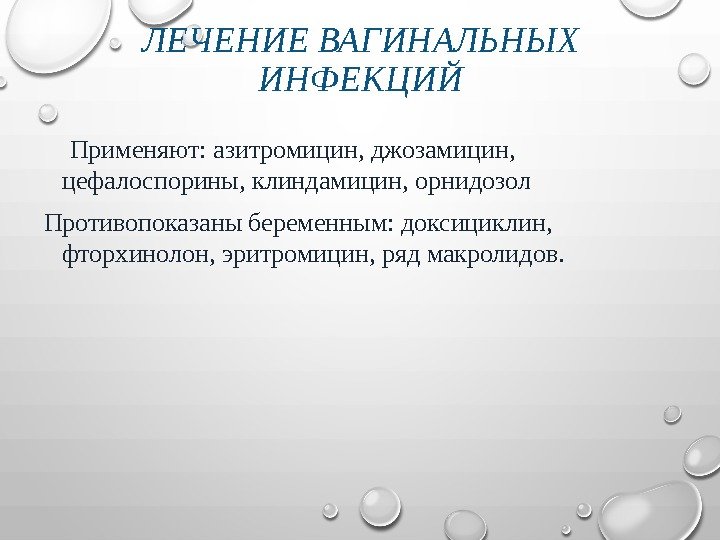 ЛЕЧЕНИЕ ВАГИНАЛЬНЫХ ИНФЕКЦИЙ

Применяют: азитромицин, джозамицин, цефалоспорины, клиндамицин, орнидозол

Противопоказаны беременным: доксициклин, фторхинолон, эритромицин, ряд макролидов.